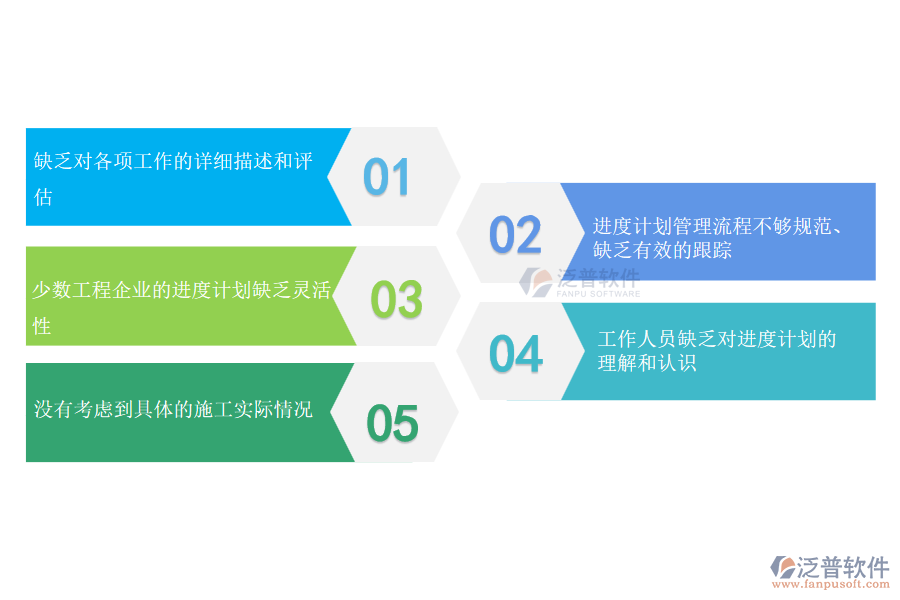 缺乏对各项工作的详细描述和评估

01

02

进度计划管理流程不够规范、缺乏有效的跟踪

泛普软件
FANPU SOFTWARE

少数工程企业的进度计划缺乏灵活性

03

04

工作人员缺乏对进度计划的理解和认识

没有考虑到具体的施工实际情况

05

泛普软件
www.fanpusoft.com